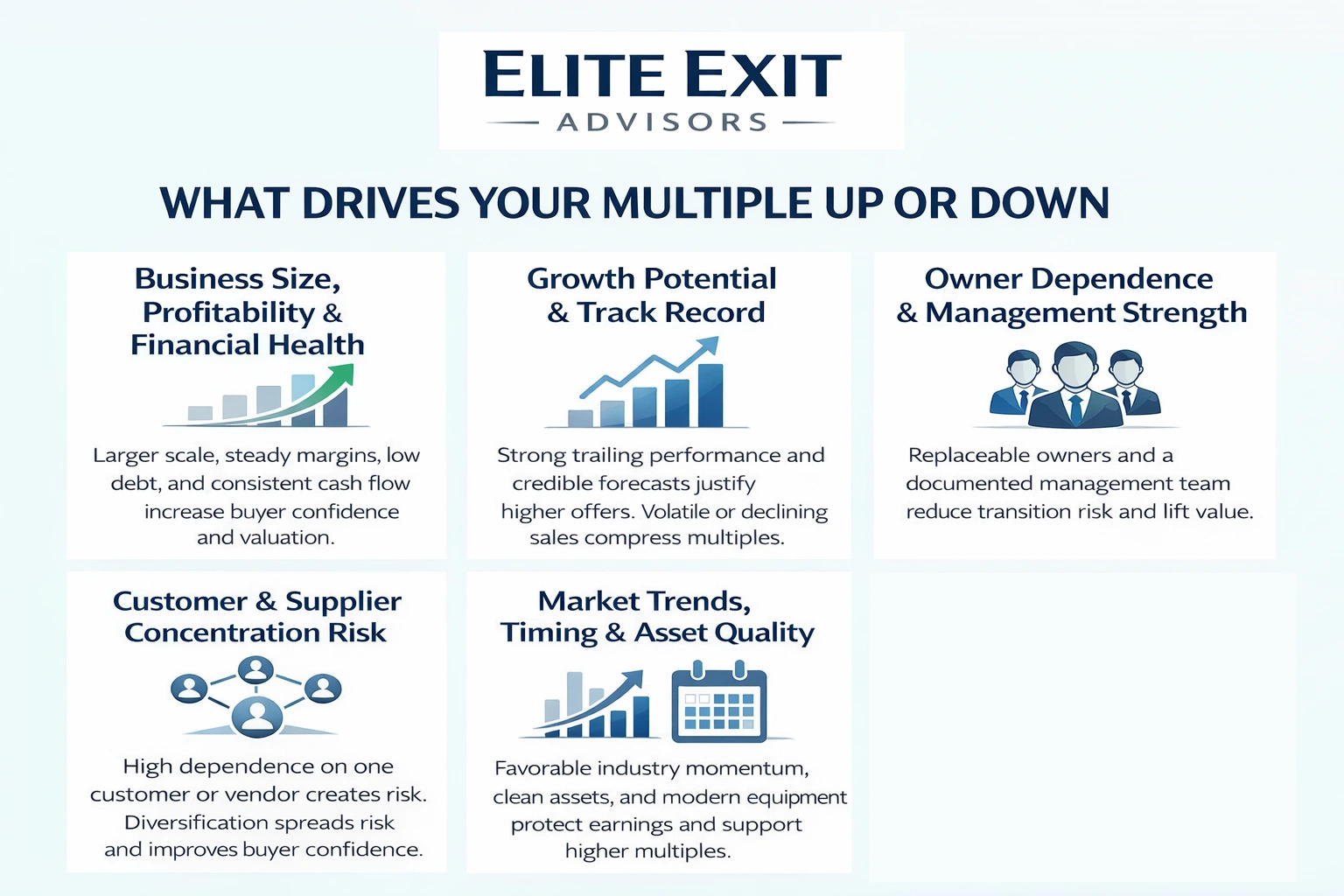 ELITE EXIT
ADVISORS

WHAT DRIVES YOUR MULTIPLE UP OR DOWN

Business Size, Profitability & Financial Health

Larger scale, steady margins, low debt, and consistent cash flow increase buyer confidence and valuation.

Growth Potential & Track Record

Strong trailing performance and credible forecasts justify higher offers. Volatile or declining sales compress multiples.

Owner Dependence & Management Strength

Replaceable owners and a documented management team reduce transition risk and lift value.

Customer & Supplier Concentration Risk

High dependence on one customer or vendor creates risk. Diversification spreads risk and improves buyer confidence.

Market Trends, Timing & Asset Quality

Favorable industry momentum, clean assets, and modern equipment protect earnings and support higher multiples.